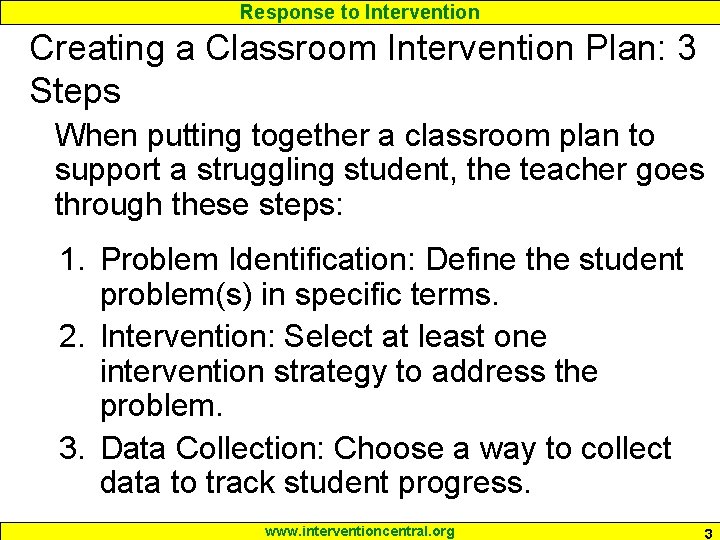 Response to Intervention

Creating a Classroom Intervention Plan: 3 Steps

When putting together a classroom plan to support a struggling student, the teacher goes through these steps:

1. Problem Identification: Define the student problem(s) in specific terms.
2. Intervention: Select at least one intervention strategy to address the problem.
3. Data Collection: Choose a way to collect data to track student progress.

www.interventioncentral.org

3